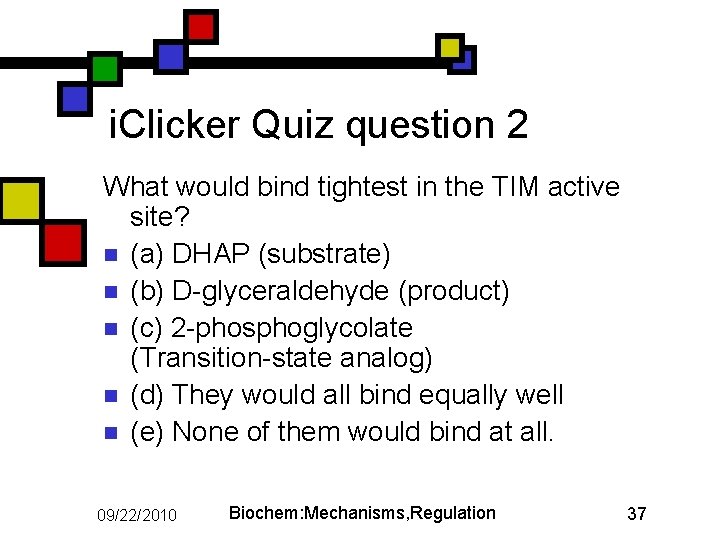 iClicker Quiz question 2

What would bind tightest in the TIM active site?

- (a) DHAP (substrate)
- (b) D-glyceraldehyde (product)
- (c) 2-phosphoglycolate (Transition-state analog)
- (d) They would all bind equally well
- (e) None of them would bind at all.

09/22/2010 Biochem:Mechanisms,Regulation 37